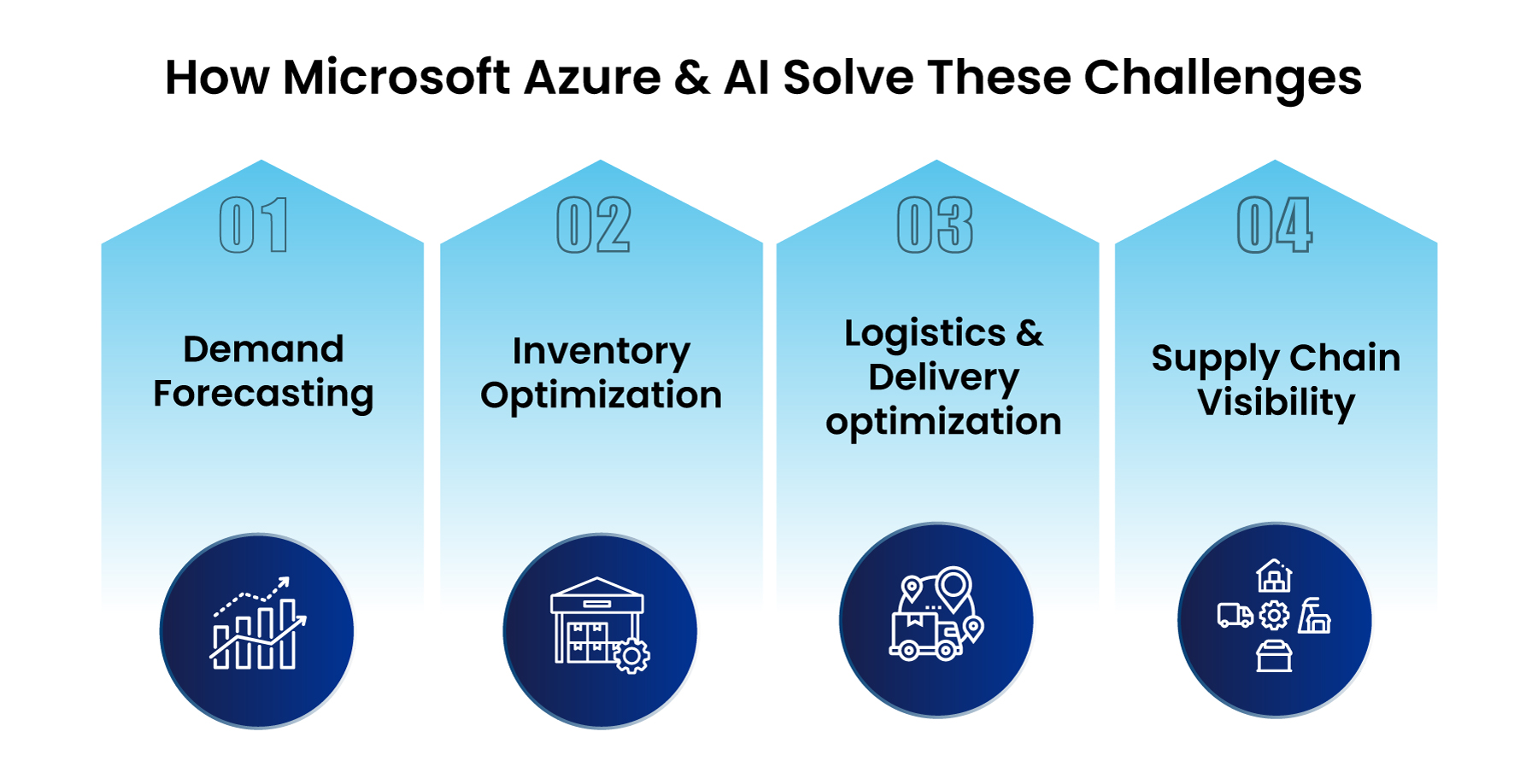 How Microsoft Azure & AI Solve These Challenges

01

Demand Forecasting

02

Inventory Optimization

03

Logistics & Delivery optimization

04

Supply Chain Visibility